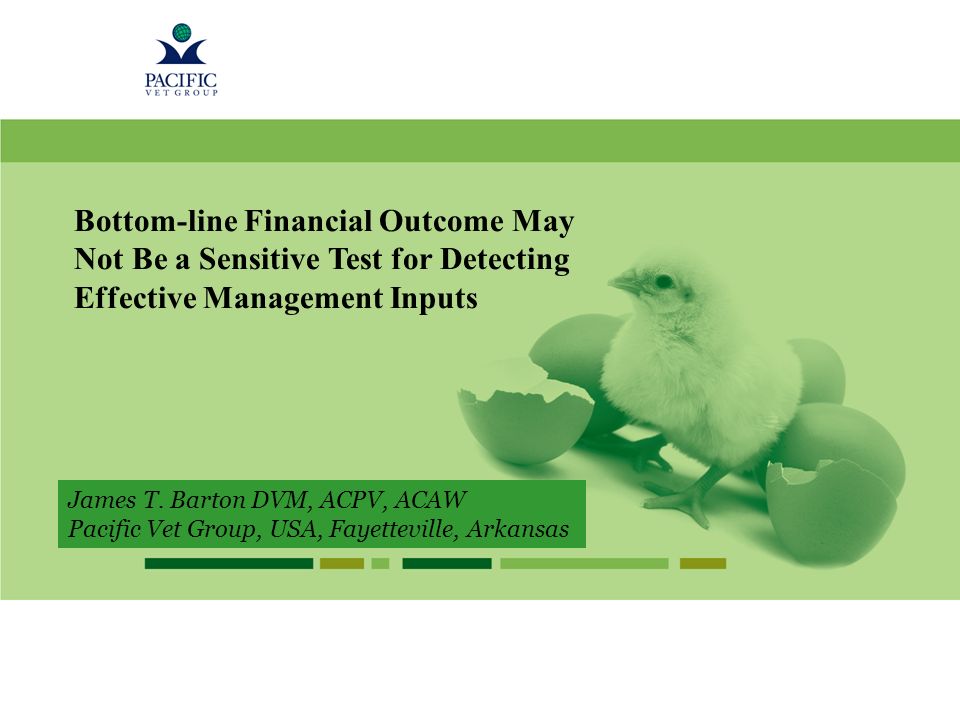 PACIFIC
VET GROUP

Bottom-line Financial Outcome May Not Be a Sensitive Test for Detecting Effective Management Inputs

James T. Barton DVM, ACPV, ACAW
Pacific Vet Group, USA, Fayetteville, Arkansas